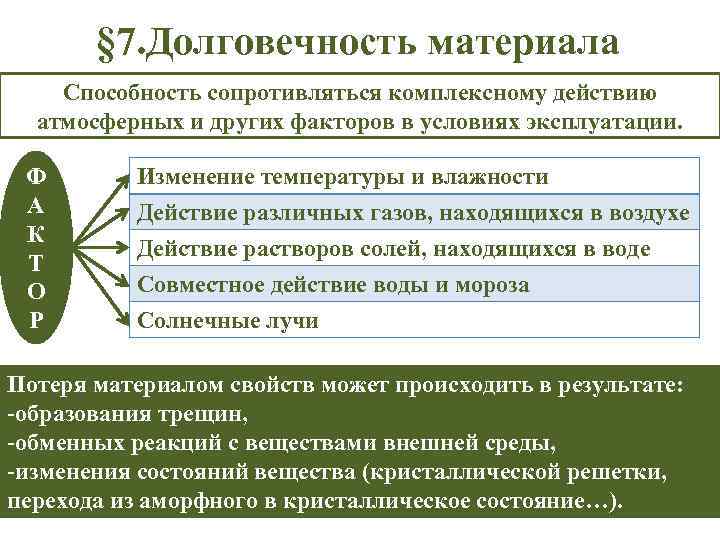 §7.Долговечность материала

Способность сопротивляться комплексному действию атмосферных и других факторов в условиях эксплуатации.

ФАКТОР

Изменение температуры и влажности

Действие различных газов, находящихся в воздухе

Действие растворов солей, находящихся в воде

Совместное действие воды и мороза

Солнечные лучи

Потеря материалом свойств может происходить в результате:
-образования трещин,
-обменных реакций с веществами внешней среды,
-изменения состояний вещества (кристаллической решетки, перехода из аморфного в кристаллическое состояние…).